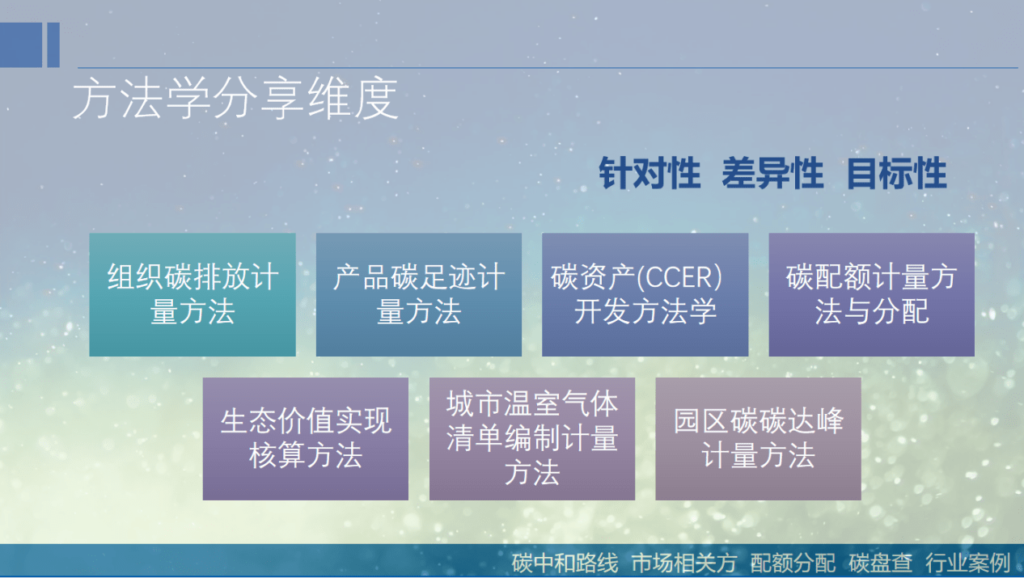 方法学分享维度

针对性 差异性 目标性

组织碳排放计量方法

产品碳足迹计量方法

碳资产(CCER)开发方法学

碳配额计量方法与分配

生态价值实现核算方法

城市温室气体清单编制计量方法

园区碳碳达峰计量方法

碳中和路线 市场相关方 配额分配 碳盘查 行业案例